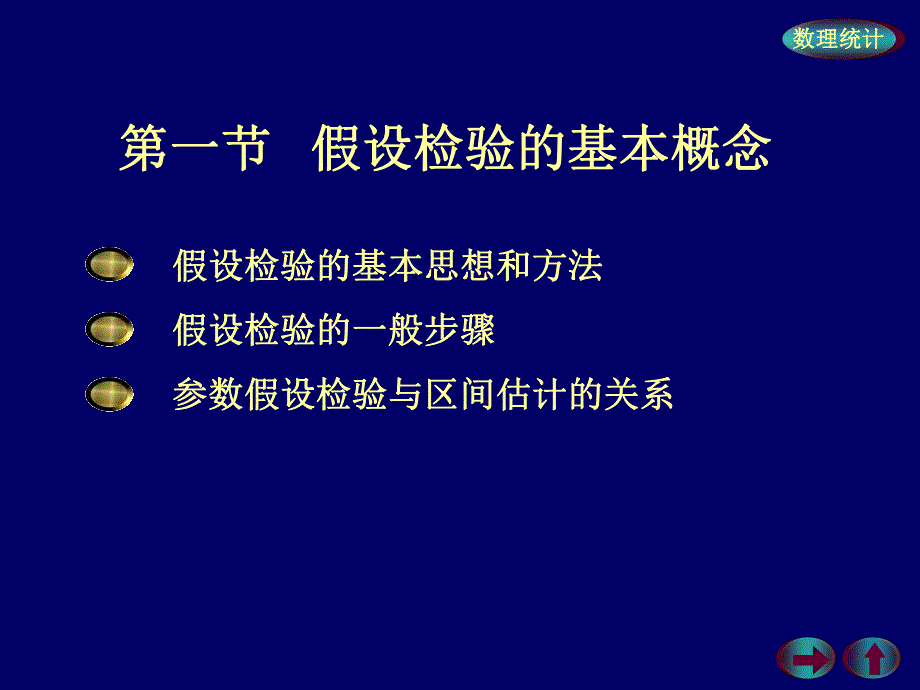 数理统计

第一节 假设检验的基本概念

假设检验的基本思想和方法

假设检验的一般步骤

参数假设检验与区间估计的关系